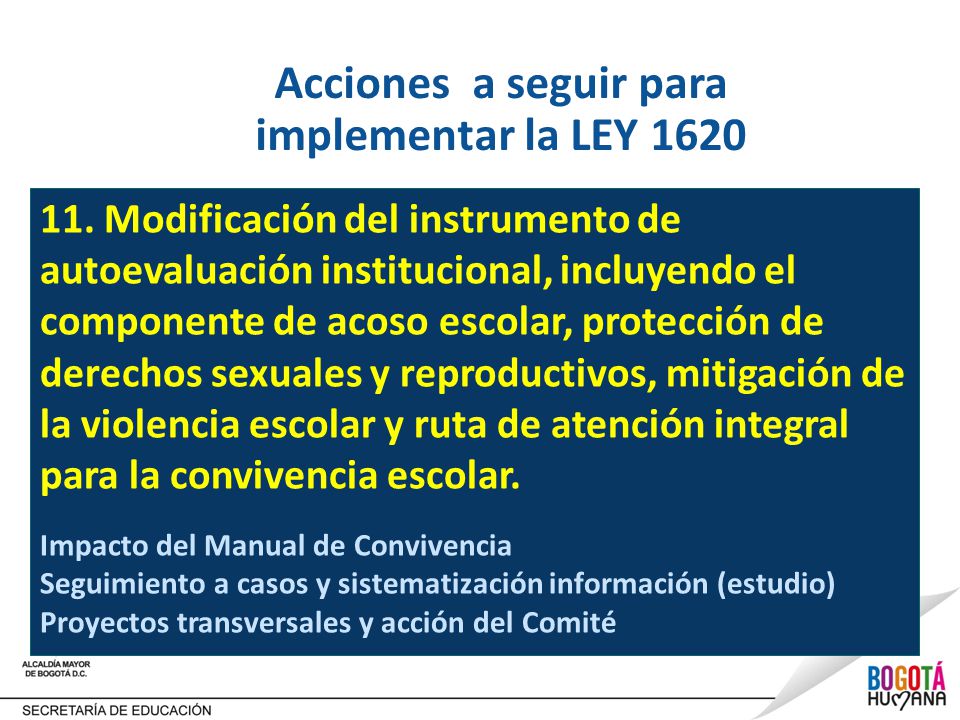 Acciones a seguir para implementar la LEY 1620

11. Modificación del instrumento de autoevaluación institucional, incluyendo el componente de acoso escolar, protección de derechos sexuales y reproductivos, mitigación de la violencia escolar y ruta de atención integral para la convivencia escolar.

Impacto del Manual de Convivencia
Seguimiento a casos y sistematización información (estudio)
Proyectos transversales y acción del Comité

ALCALDÍA MAYOR DE BOGOTÁ D.C.

SECRETARÍA DE EDUCACIÓN

BOGOTÁ HUMANA